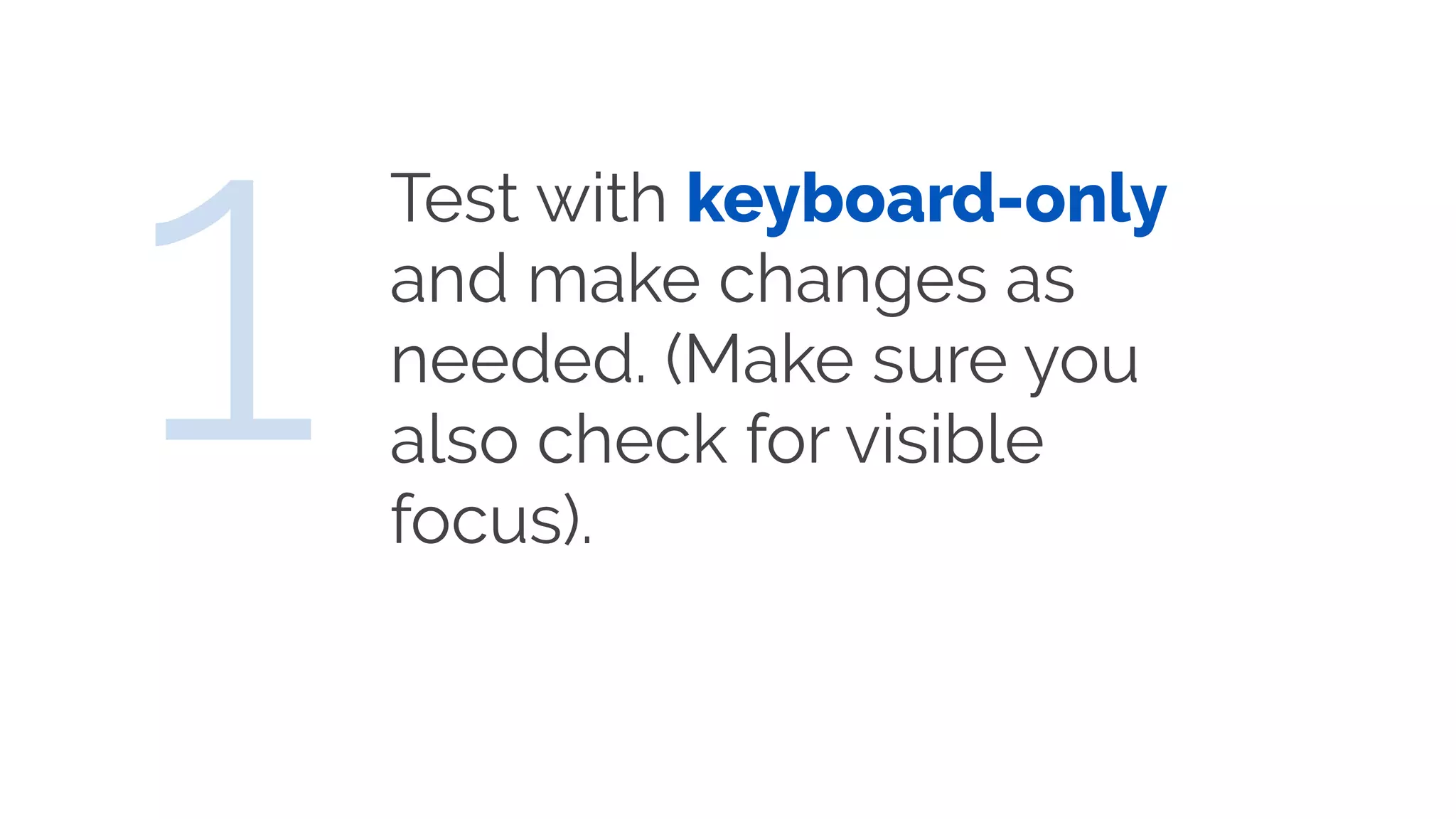 1

Test with keyboard-only and make changes as needed. (Make sure you also check for visible focus).